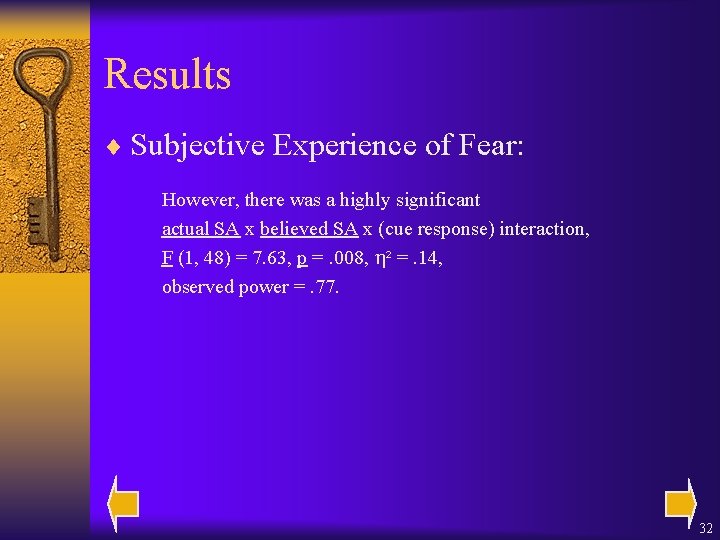 Results

♦ Subjective Experience of Fear:

However, there was a highly significant actual SA x believed SA x (cue response) interaction, F (1, 48) = 7.63, p = .008, $\eta^2$ = .14, observed power = .77.

32